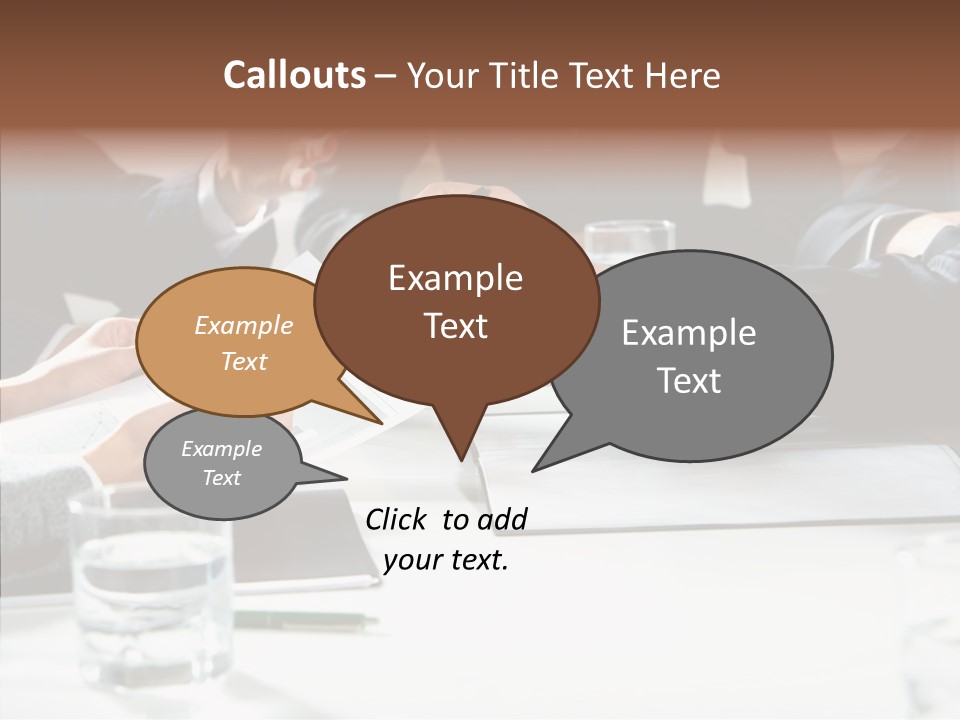 Callouts – Your Title Text Here

Example Text

Example Text

Example Text

Example Text

Click to add your text.